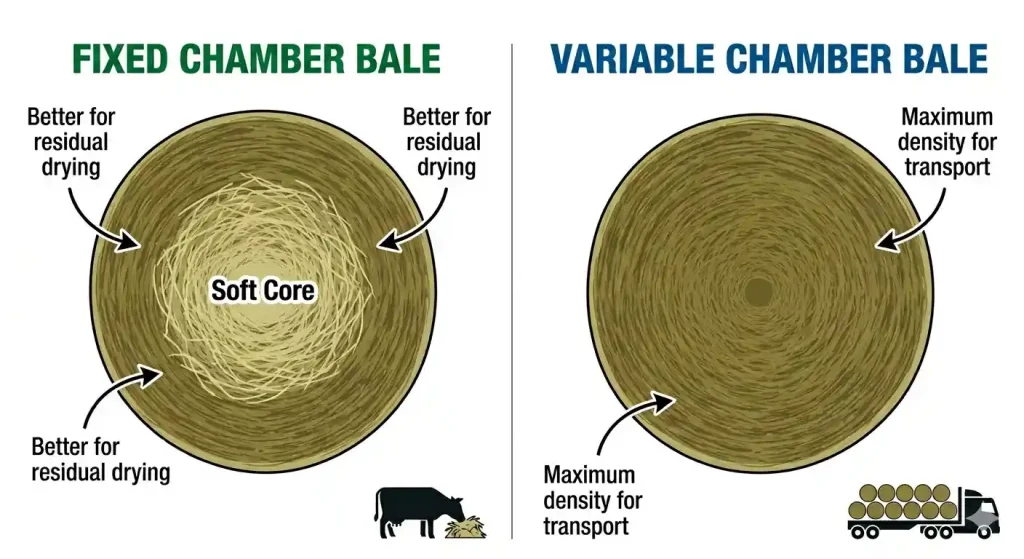 FIXED CHAMBER BALE

Better for residual drying

Better for residual drying

Soft Core

Better for residual drying

VARIABLE CHAMBER BALE

Maximum density for transport

Maximum density for transport